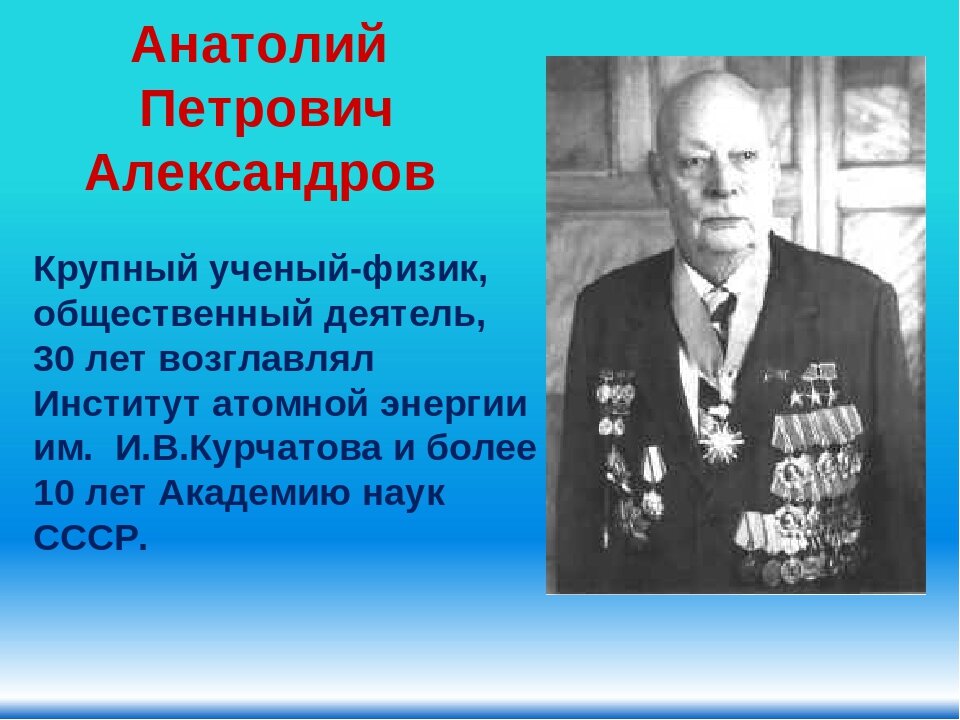 Анатолий Петрович Александров

Крупный ученый-физик, общественный деятель, 30 лет возглавлял Институт атомной энергии им. И.В.Курчатова и более 10 лет Академию наук СССР.